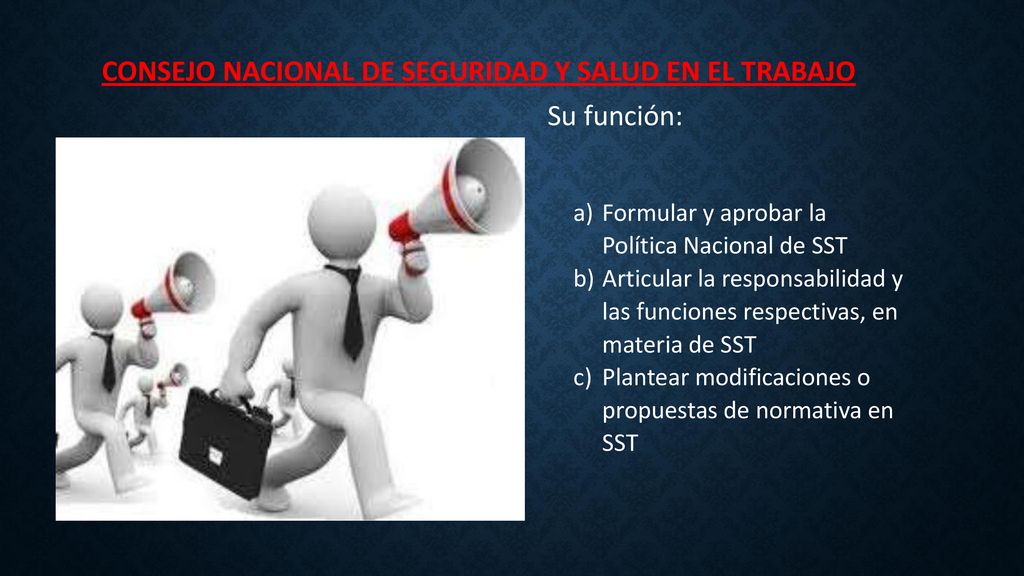 CONSEJO NACIONAL DE SEGURIDAD Y SALUD EN EL TRABAJO

Su función:

a) Formular y aprobar la Política Nacional de SST
b) Articular la responsabilidad y las funciones respectivas, en materia de SST
c) Plantear modificaciones o propuestas de normativa en SST